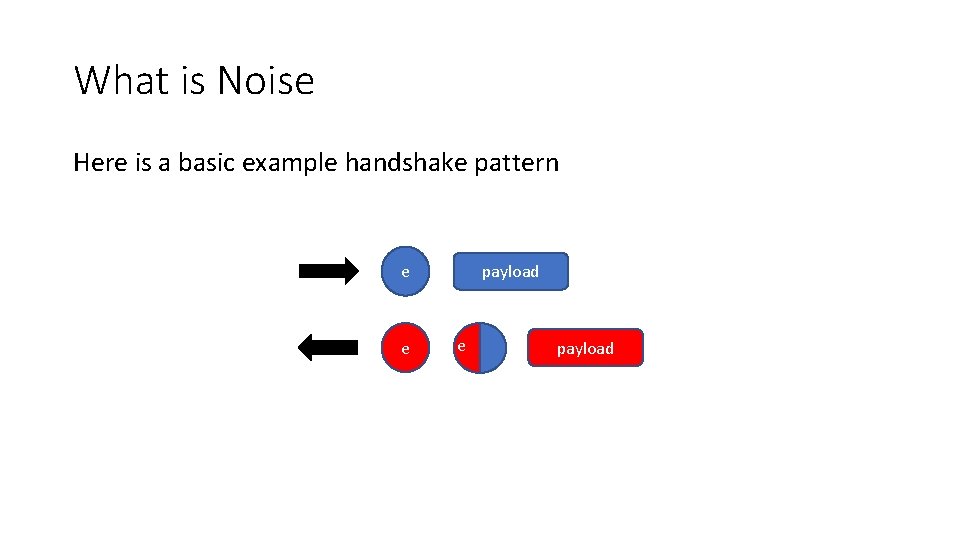 What is Noise

Here is a basic example handshake pattern

e

payload

e

e

payload